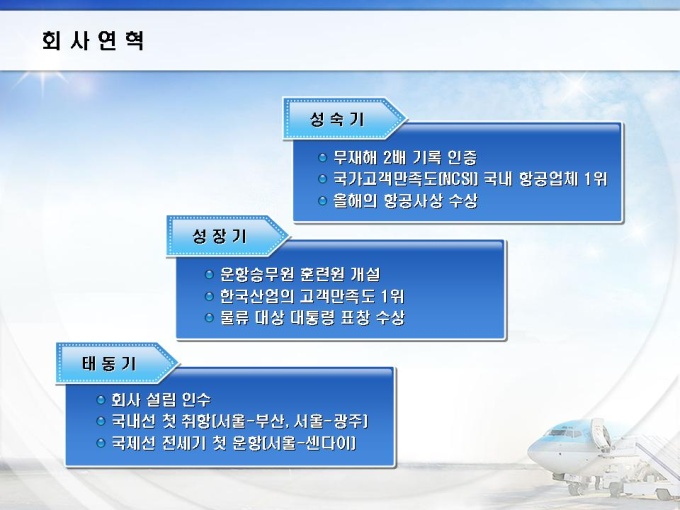 회 사 연 혁

성 숙 기

무재해 2배 기록 인증
국가고객만족도(NCSI) 국내 항공업체 1위
올해의 항공사상 수상

성 장 기

운항승무원 훈련원 개설
한국산업의 고객만족도 1위
물류 대상 대통령 표창 수상

태 동 기

회사 설립 인수
국내선 첫 취항(서울-부산, 서울-광주)
국제선 전세기 첫 운항(서울-센다이)